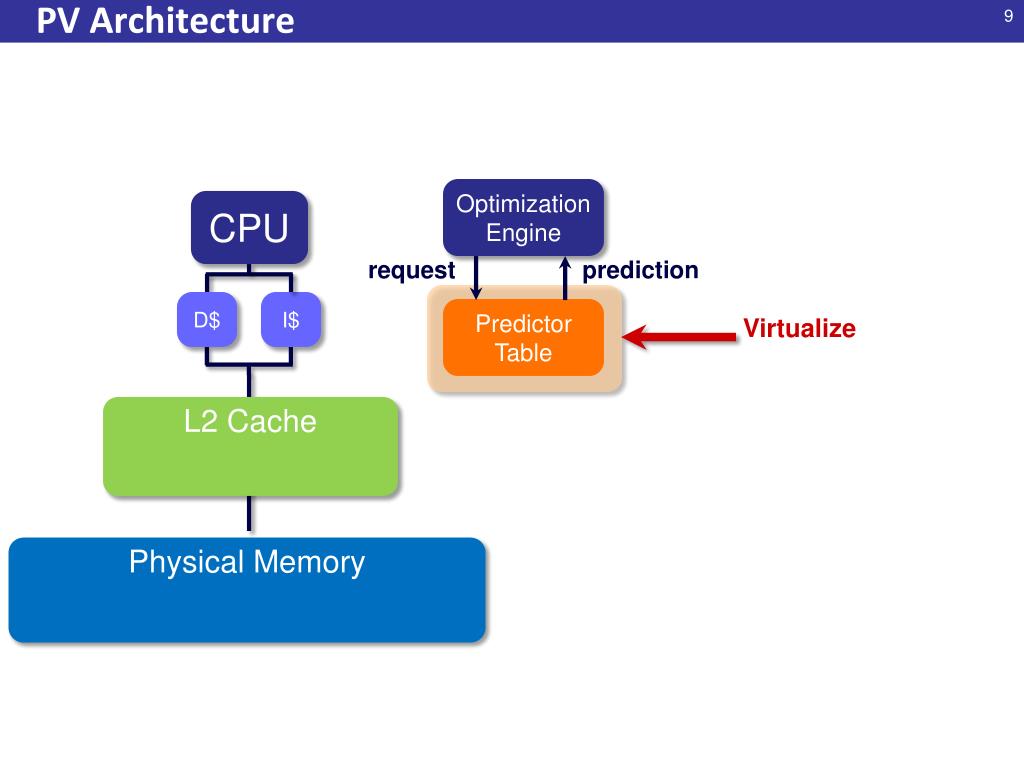 PV Architecture

9

CPU

D\$

I\$

L2 Cache

Physical Memory

Optimization Engine

request

prediction

Predictor Table

Virtualize